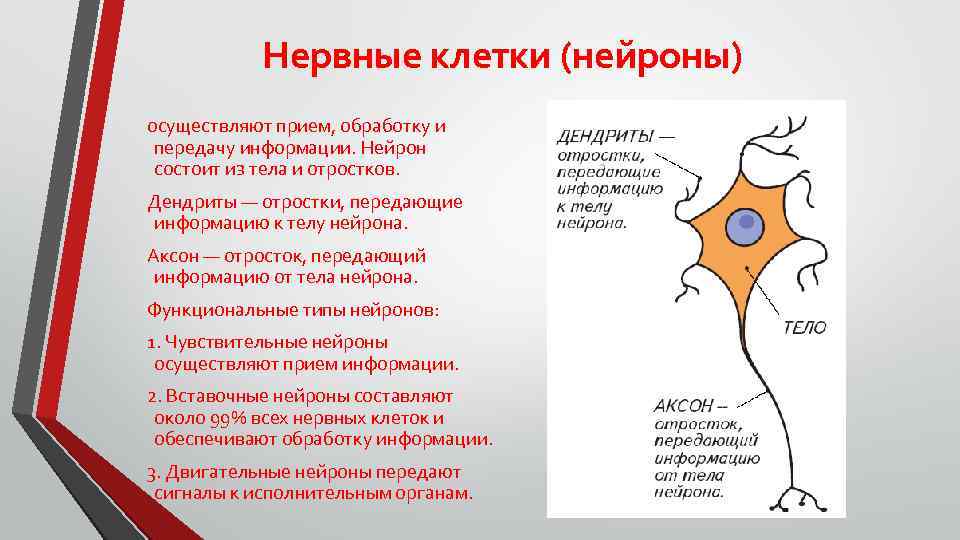 Нервные клетки (нейроны)

осуществляют прием, обработку и передачу информации. Нейрон состоит из тела и отростков.

Дендриты — отростки, передающие информацию к телу нейрона.

Аксон — отросток, передающий информацию от тела нейрона.

Функциональные типы нейронов:

1. Чувствительные нейроны осуществляют прием информации.

2. Вставочные нейроны составляют около 99% всех нервных клеток и обеспечивают обработку информации.

3. Двигательные нейроны передают сигналы к исполнительным органам.

ДЕНДРИТЫ — отростки, передающие информацию к телу нейрона.

ТЕЛО

АКСОН — отросток, передающий информацию от тела нейрона.